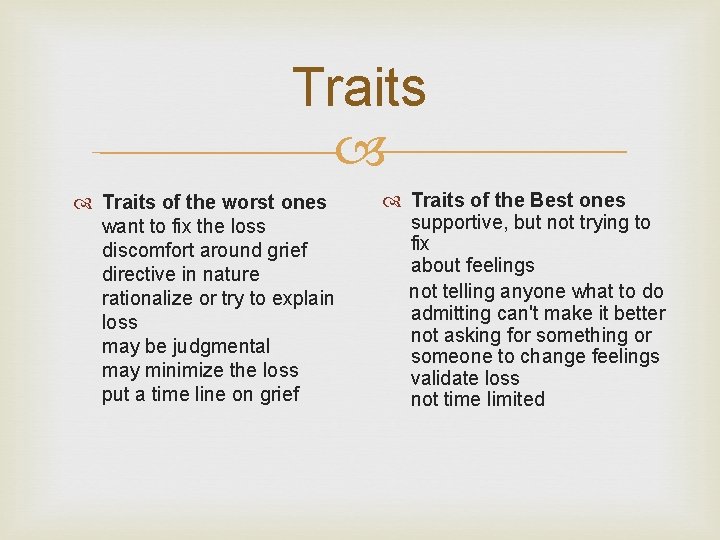 Traits

Traits of the worst ones
want to fix the loss
discomfort around grief
directive in nature
rationalize or try to explain loss
may be judgmental
may minimize the loss
put a time line on grief

Traits of the Best ones
supportive, but not trying to fix
about feelings
not telling anyone what to do
admitting can't make it better
not asking for something or someone to change feelings
validate loss
not time limited